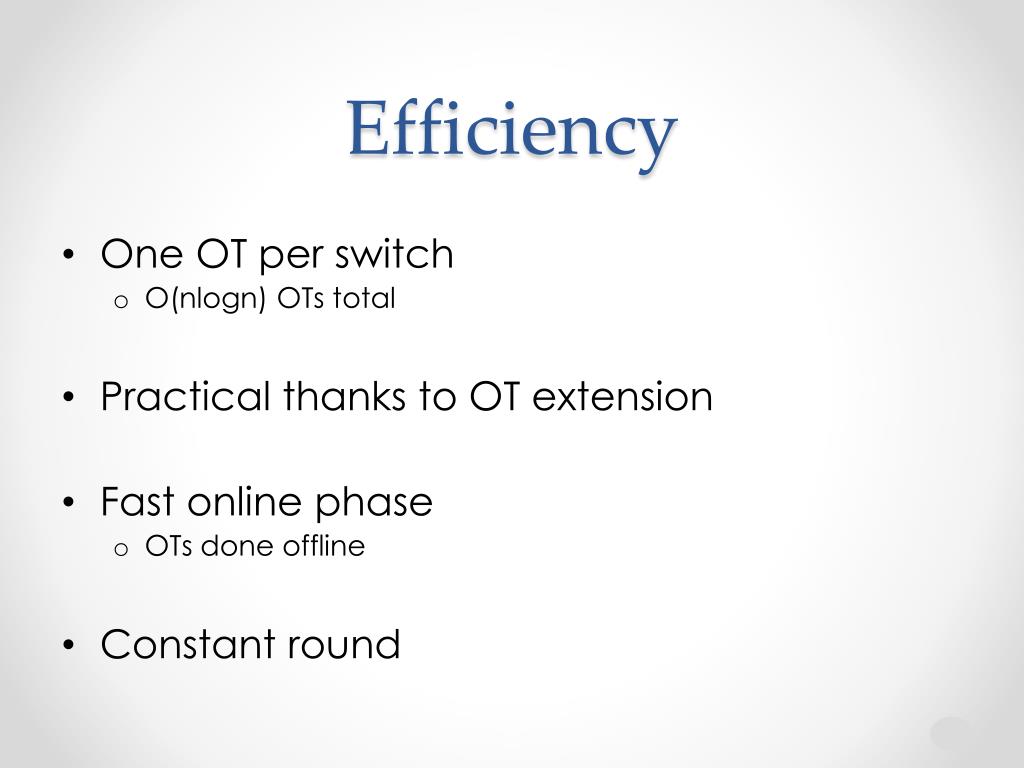 Efficiency

• One OT per switch
  o O(nlogn) OTs total

• Practical thanks to OT extension

• Fast online phase
  o OTs done offline

• Constant round